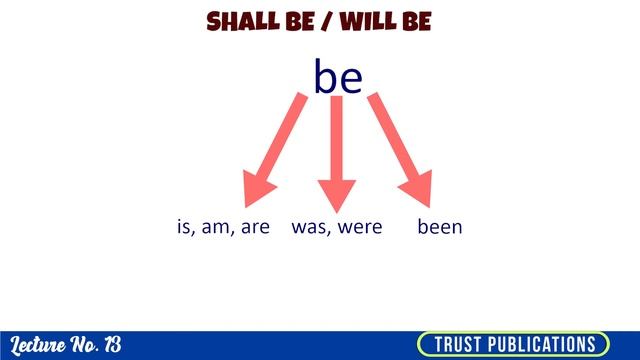 SHALL BE / WILL BE

be

is, am, are

was, were

been

Lecture No. 13

TRUST PUBLICATIONS